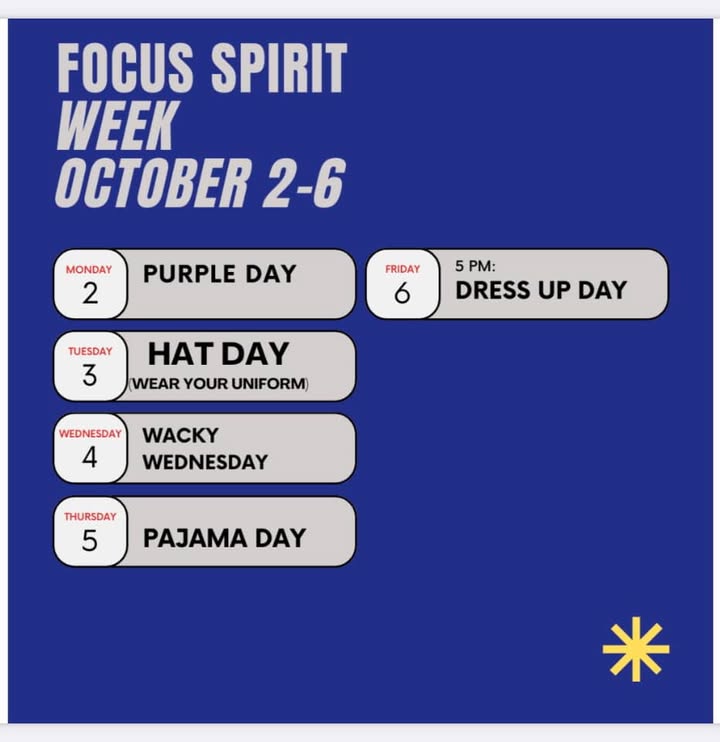 FOCUS SPIRIT
WEEK
OCTOBER 2-6

MONDAY
2
PURPLE DAY

TUESDAY
3
HAT DAY
(WEAR YOUR UNIFORM)

WEDNESDAY
4
WACKY WEDNESDAY

THURSDAY
5
PAJAMA DAY

FRIDAY
6
5 PM:
DRESS UP DAY